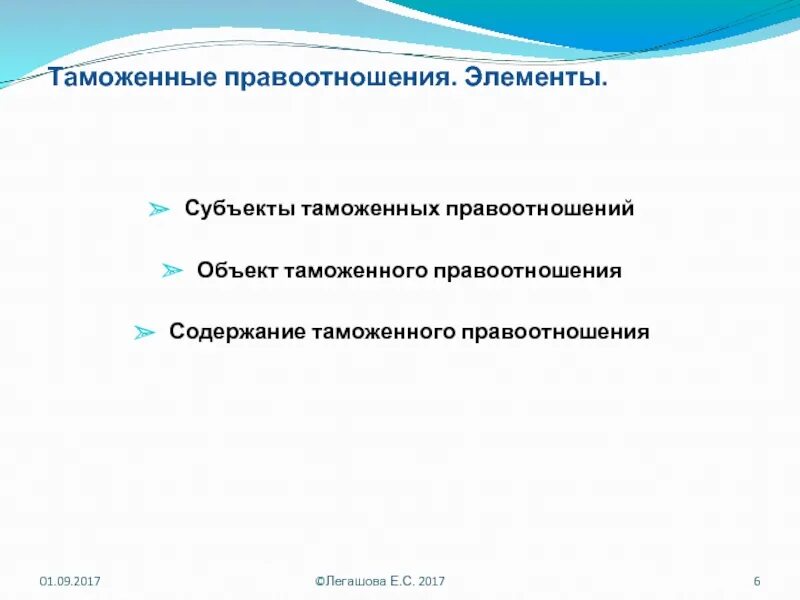 Таможенные правоотношения. Элементы.

➢ Субъекты таможенных правоотношений

➢ Объект таможенного правоотношения

➢ Содержание таможенного правоотношения

01.09.2017

©Легашова Е.С. 2017

6